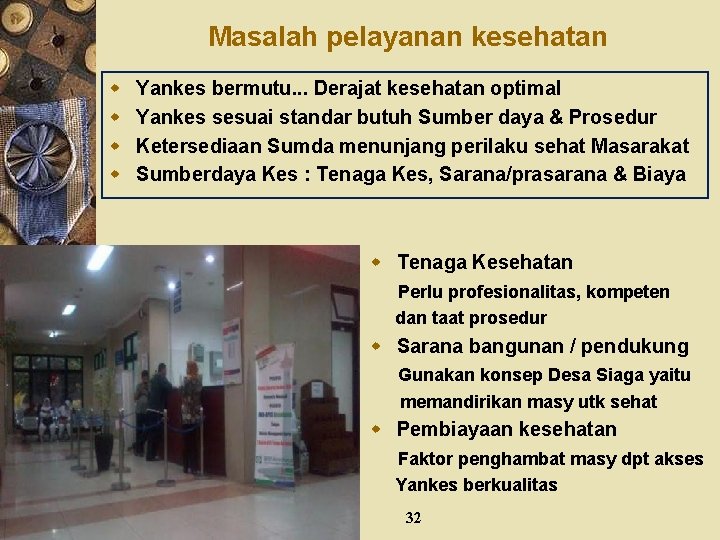 Masalah pelayanan kesehatan

- Yankes bermutu... Derajat kesehatan optimal
- Yankes sesuai standar butuh Sumber daya & Prosedur
- Ketersediaan Sumda menunjang perilaku sehat Masarakat
- Sumberdaya Kes : Tenaga Kes, Sarana/prasarana & Biaya

- Tenaga Kesehatan
Perlu profesionalitas, kompeten dan taat prosedur
- Sarana bangunan / pendukung
Gunakan konsep Desa Siaga yaitu memandirikan masy utk sehat
- Pembiayaan kesehatan
Faktor penghambat masy dpt akses Yankes berkualitas

32